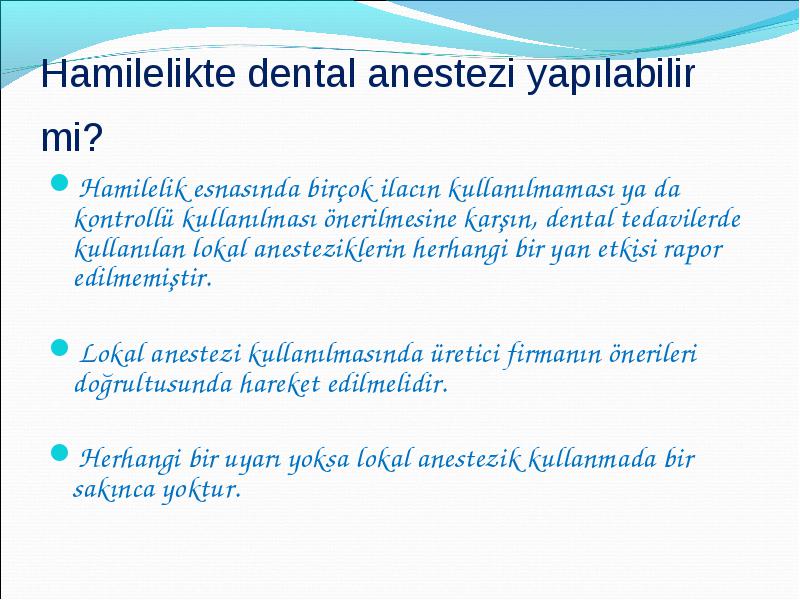 Hamilelikte dental anestezi yapılabilir mi?

Hamilelik esnasında birçok ilacın kullanılmaması ya da kontrollü kullanılması önerilmesine karşın, dental tedavilerde kullanılan lokal anesteziklerin herhangi bir yan etkisi rapor edilmemiştir.

Lokal anestezi kullanılmasında üretici firmanın önerileri doğrultusunda hareket edilmelidir.

Herhangi bir uyarı yoksa lokal anestezik kullanmada bir sakınca yoktur.